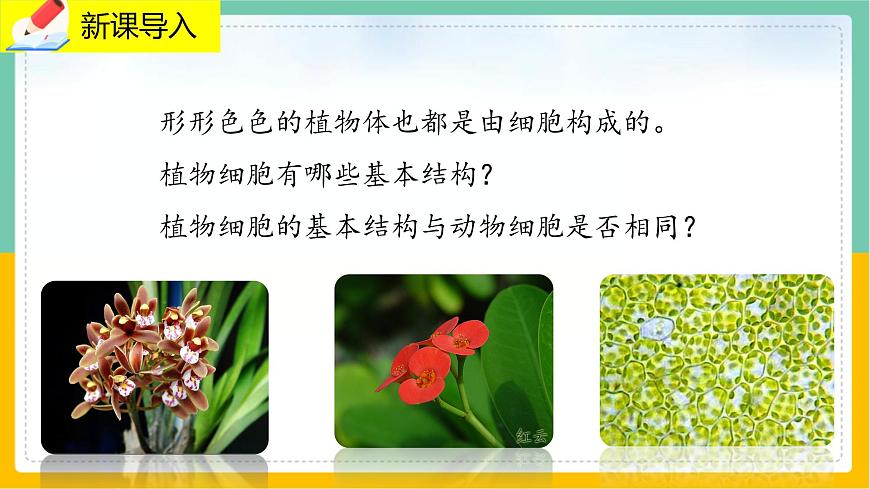 新课导入

形形色色的植物体也都是由细胞构成的。
植物细胞有哪些基本结构？
植物细胞的基本结构与动物细胞是否相同？

红云